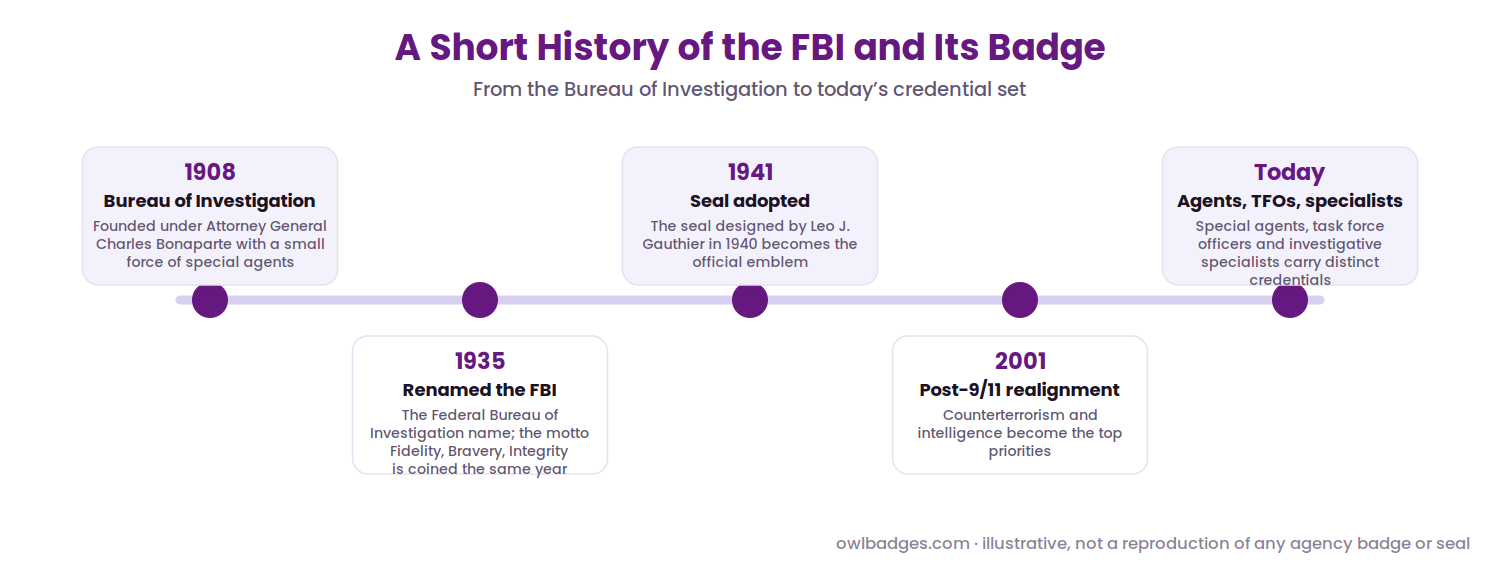 A Short History of the FBI and Its Badge

From the Bureau of Investigation to today's credential set

1908
Bureau of Investigation
Founded under Attorney General Charles Bonaparte with a small force of special agents

1935
Renamed the FBI
The Federal Bureau of Investigation name; the motto Fidelity, Bravery, Integrity is coined the same year

1941
Seal adopted
The seal designed by Leo J. Gauthier in 1940 becomes the official emblem

2001
Post-9/11 realignment
Counterterrorism and intelligence become the top priorities

Today
Agents, TFOs, specialists
Special agents, task force officers and investigative specialists carry distinct credentials

owlbadges.com · illustrative, not a reproduction of any agency badge or seal